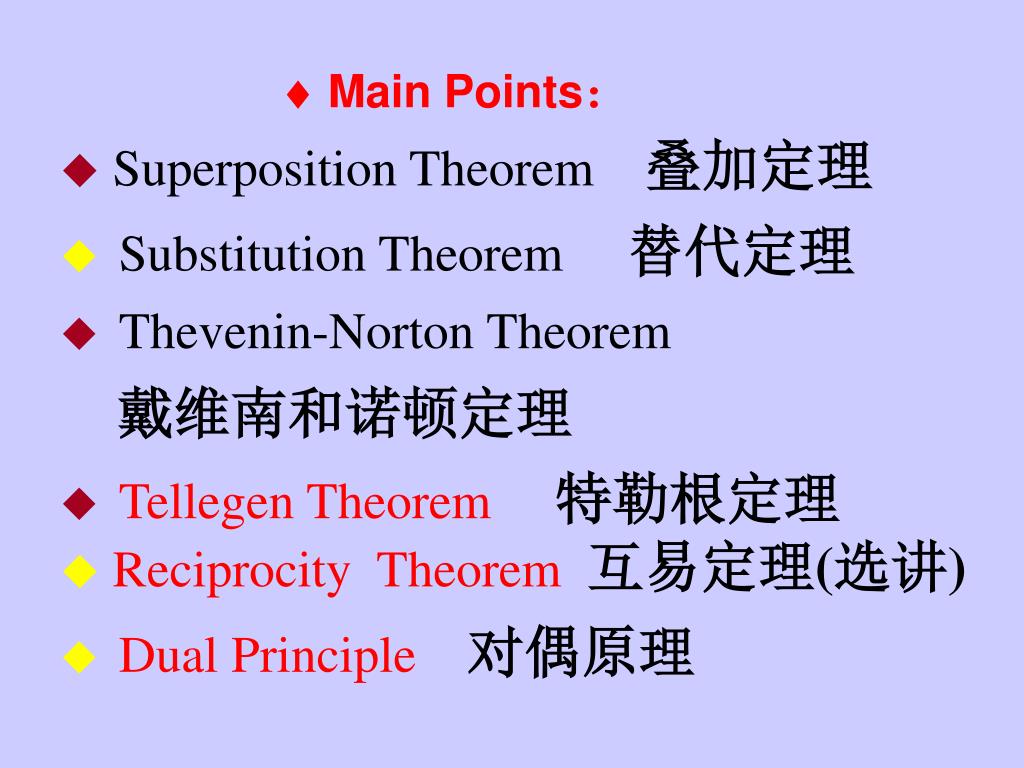 ♦ Main Points：

◆ Superposition Theorem 叠加定理

◆ Substitution Theorem 替代定理

◆ Thevenin-Norton Theorem
戴维南和诺顿定理

◆ Tellegen Theorem 特勒根定理

◆ Reciprocity Theorem 互易定理(选讲)

◆ Dual Principle 对偶原理